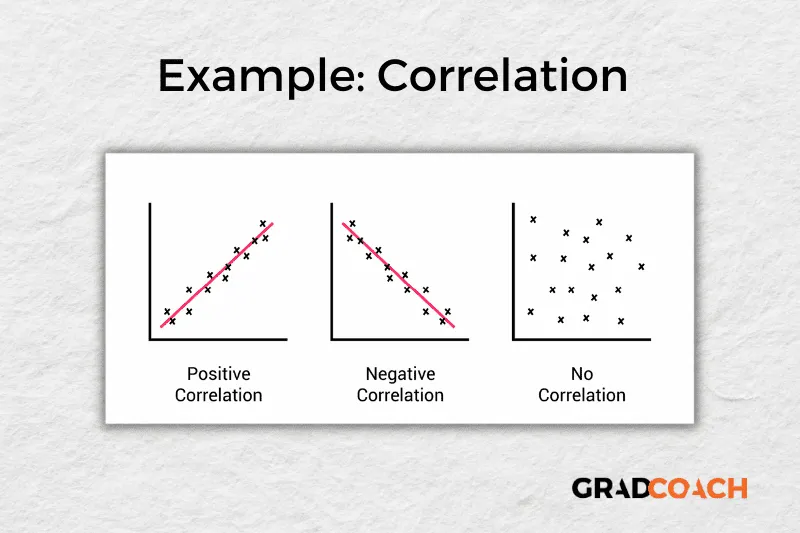 Example: Correlation

Positive Correlation

Negative Correlation

No Correlation

GRADCOACH